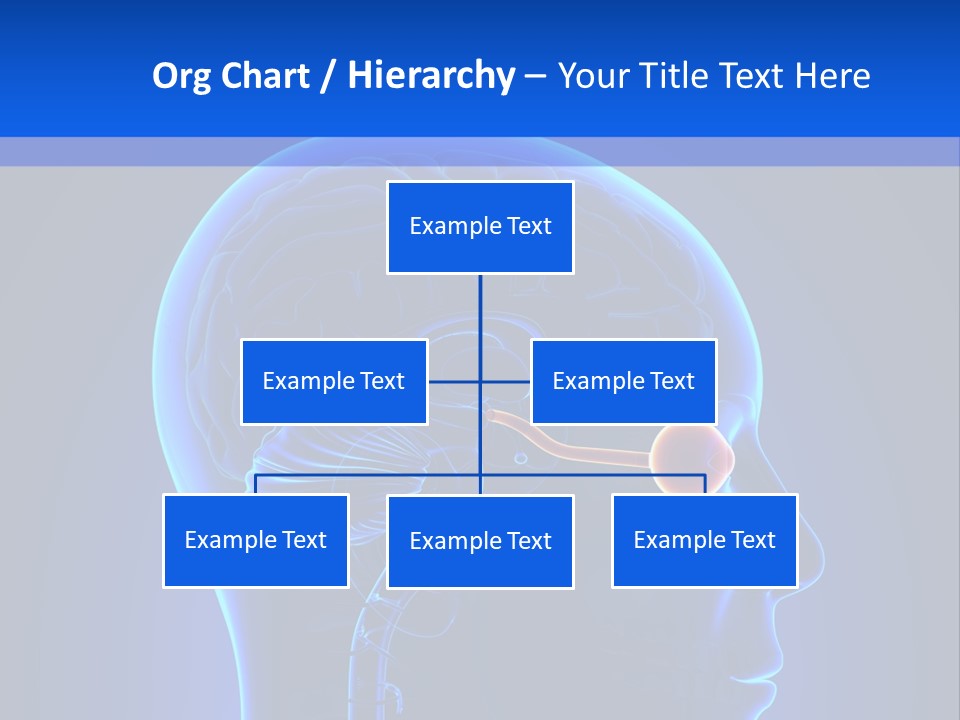 Org Chart / Hierarchy – Your Title Text Here

Example Text

Example Text

Example Text

Example Text

Example Text

Example Text